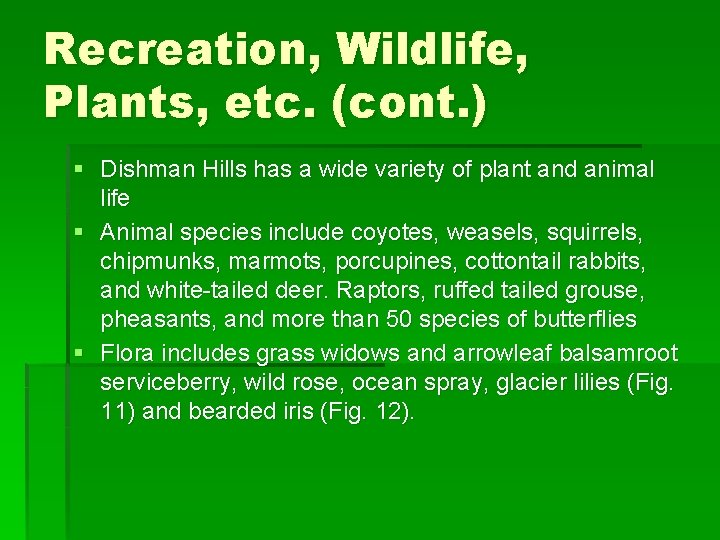 Recreation, Wildlife, Plants, etc. (cont.)

▪ Dishman Hills has a wide variety of plant and animal life
▪ Animal species include coyotes, weasels, squirrels, chipmunks, marmots, porcupines, cottontail rabbits, and white-tailed deer. Raptors, ruffed tailed grouse, pheasants, and more than 50 species of butterflies
▪ Flora includes grass widows and arrowleaf balsamroot serviceberry, wild rose, ocean spray, glacier lilies (Fig. 11) and bearded iris (Fig. 12).